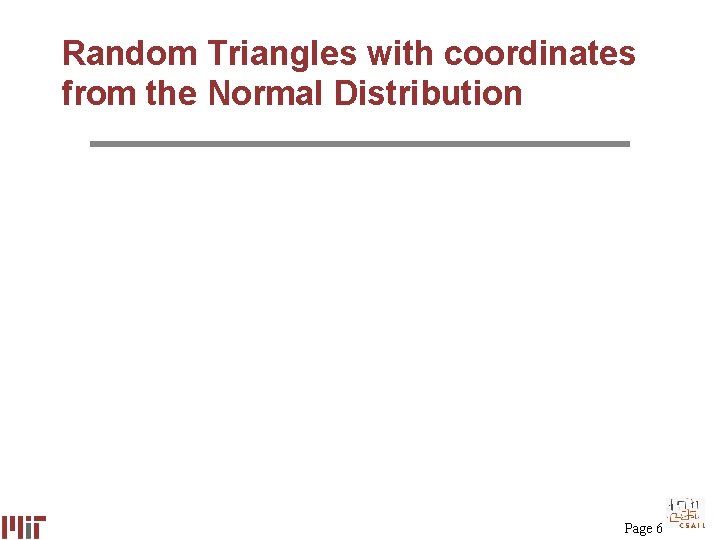 Random Triangles with coordinates from the Normal Distribution

MIT

Page 6

CSAIL